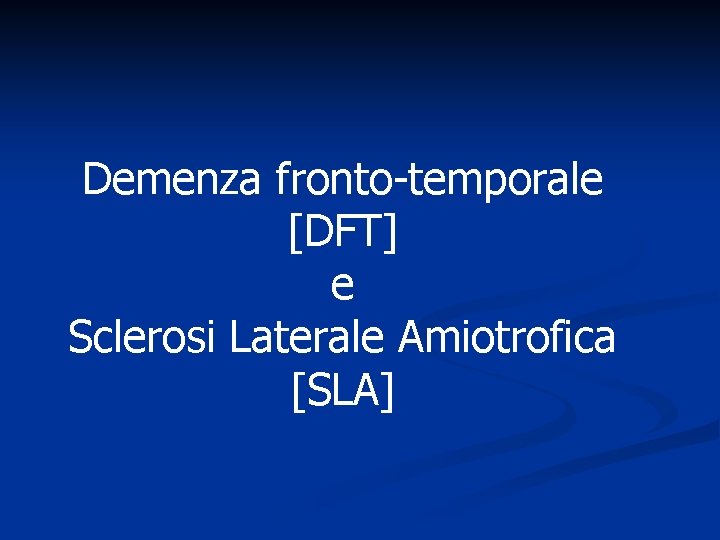 Demenza fronto-temporale
[DFT]
e
Sclerosi Laterale Amiotrofica
[SLA]